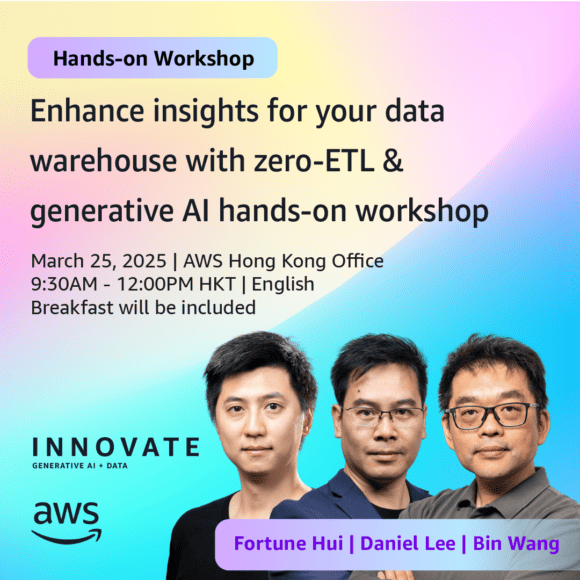 Hands-on Workshop

Enhance insights for your data warehouse with zero-ETL & generative AI hands-on workshop

March 25, 2025 | AWS Hong Kong Office
9:30AM - 12:00PM HKT | English
Breakfast will be included

INNOVATE
GENERATIVE AI + DATA

aws

Fortune Hui | Daniel Lee | Bin Wang